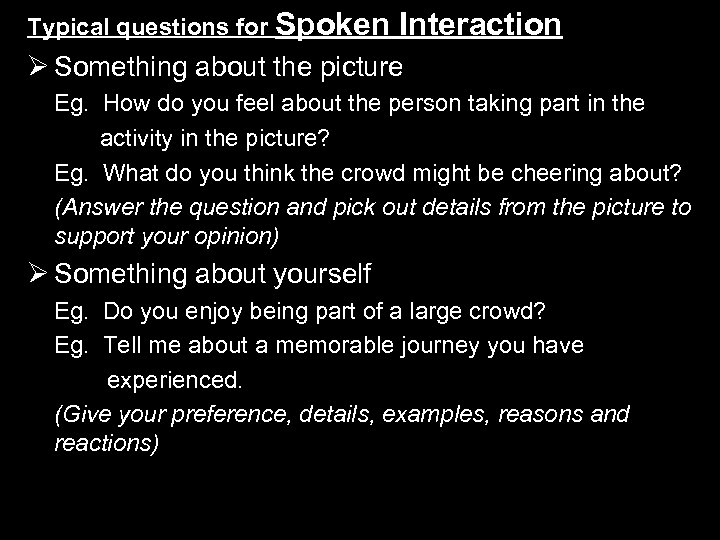 Typical questions for Spoken Interaction

➢ Something about the picture

Eg. How do you feel about the person taking part in the activity in the picture?

Eg. What do you think the crowd might be cheering about?

(Answer the question and pick out details from the picture to support your opinion)

➢ Something about yourself

Eg. Do you enjoy being part of a large crowd?

Eg. Tell me about a memorable journey you have experienced.

(Give your preference, details, examples, reasons and reactions)